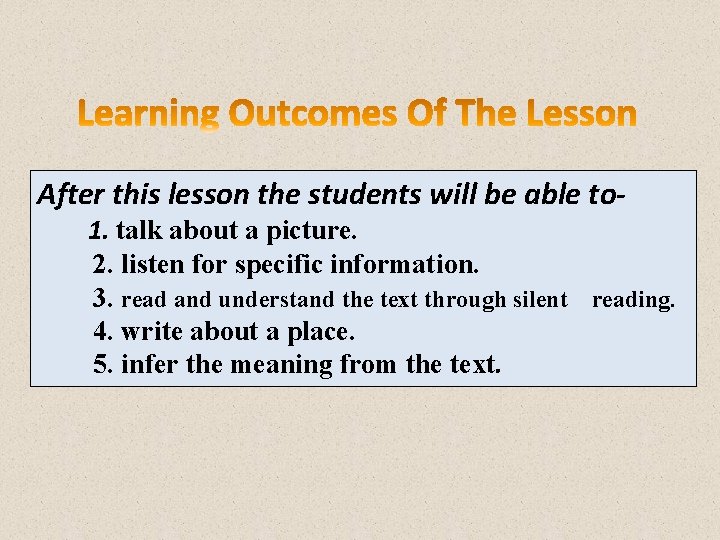 Learning Outcomes Of The Lesson

After this lesson the students will be able to-
1. talk about a picture.
2. listen for specific information.
3. read and understand the text through silent reading.
4. write about a place.
5. infer the meaning from the text.